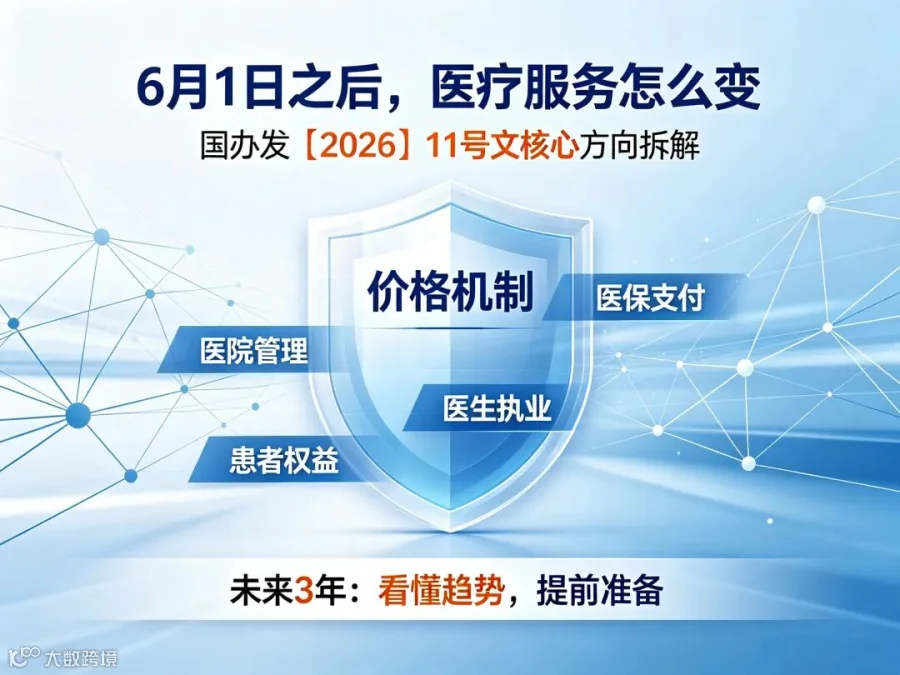 6月1日之后，医疗服务怎么变

国办发【2026】11号文核心方向拆解

价格机制

医保支付

医院管理

医生执业

患者权益

未来3年：看懂趋势，提前准备

大数跨境